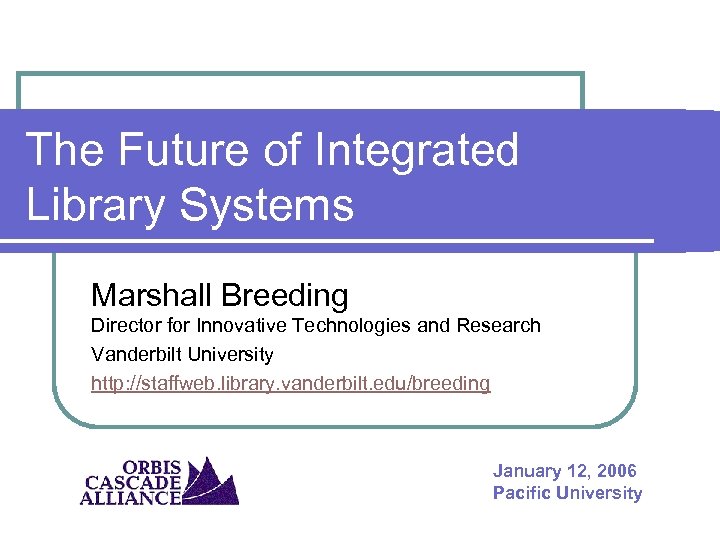 The Future of Integrated Library Systems

Marshall Breeding
Director for Innovative Technologies and Research
Vanderbilt University
http://staffweb.library.vanderbilt.edu/breeding

ORBIS CASCADE ALLIANCE

January 12, 2006
Pacific University